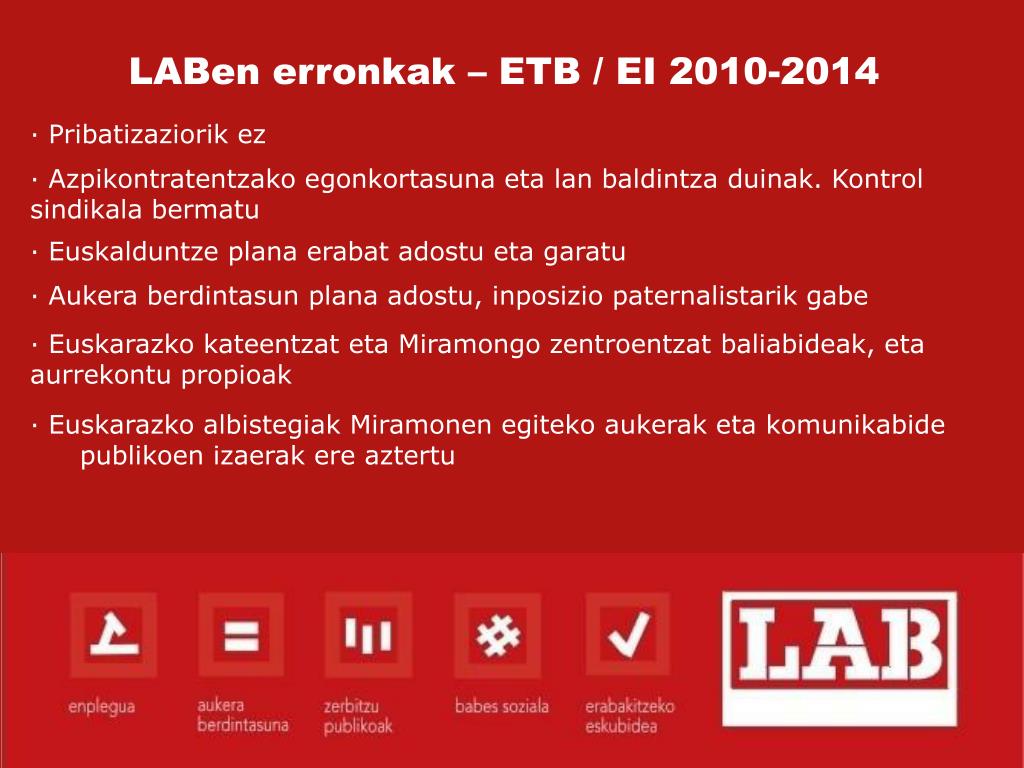 LABen erronkak – ETB / EI 2010-2014

· Pribatizaziorik ez

· Azpikontratentzako egonkortasuna eta lan baldintza duinak. Kontrol sindikala bermatu

· Euskalduntze plana erabat adostu eta garatu

· Aukera berdintasun plana adostu, inposizio paternalistarik gabe

· Euskarazko kateentzat eta Miramongo zentroentzat baliabideak, eta aurrekontu propioak

· Euskarazko albistegiak Miramonen egiteko aukerak eta komunikabide publikoen izaerak ere aztertu

enplegua

aukera berdintasuna

zerbitzu publikoak

babes soziala

erabakitzeko eskubidea

LAB